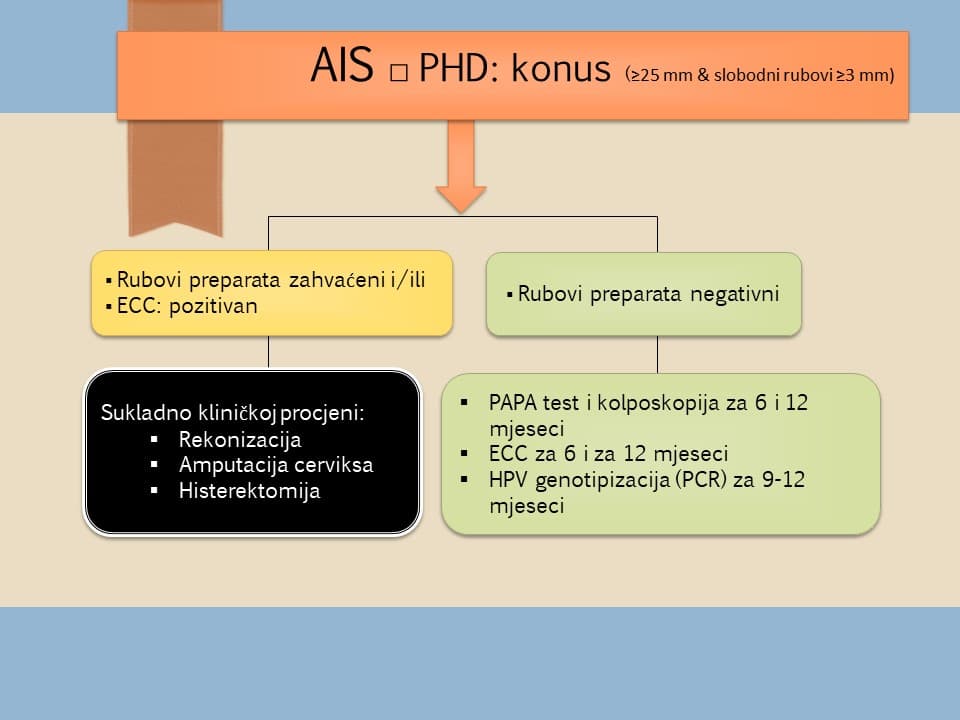 AIS □ PHD: konus (≥25 mm & slobodni rubovi ≥3 mm)

▪ Rubovi preparata zahvaćeni i/ili
▪ ECC: pozitivan

▪ Rubovi preparata negativni

Sukladno kliničkoj procjeni:
▪ Rekonizacija
▪ Amputacija cerviksa
▪ Histerektomija

▪ PAPA test i kolposkopija za 6 i 12 mjeseci
▪ ECC za 6 i za 12 mjeseci
▪ HPV genotipizacija (PCR) za 9-12 mjeseci